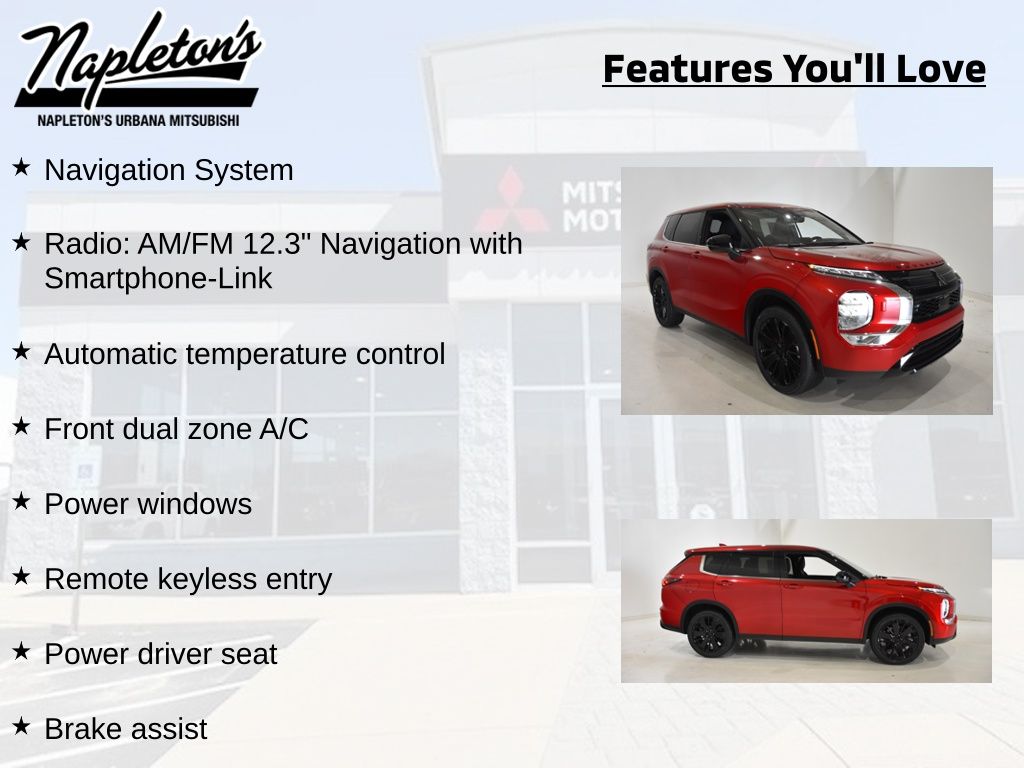 Napleton's
NAPLETON'S URBANA MITSUBISHI

Features You'll Love

★ Navigation System

★ Radio: AM/FM 12.3" Navigation with Smartphone-Link

★ Automatic temperature control

★ Front dual zone A/C

★ Power windows

★ Remote keyless entry

★ Power driver seat

★ Brake assist